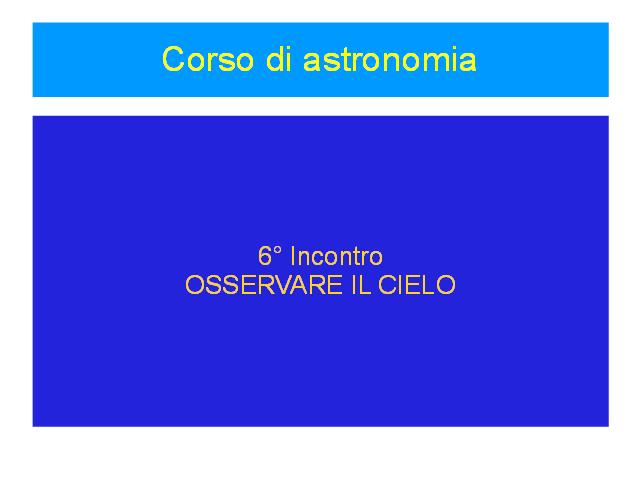 Corso di astronomia

6° Incontro
OSSERVARE IL CIELO